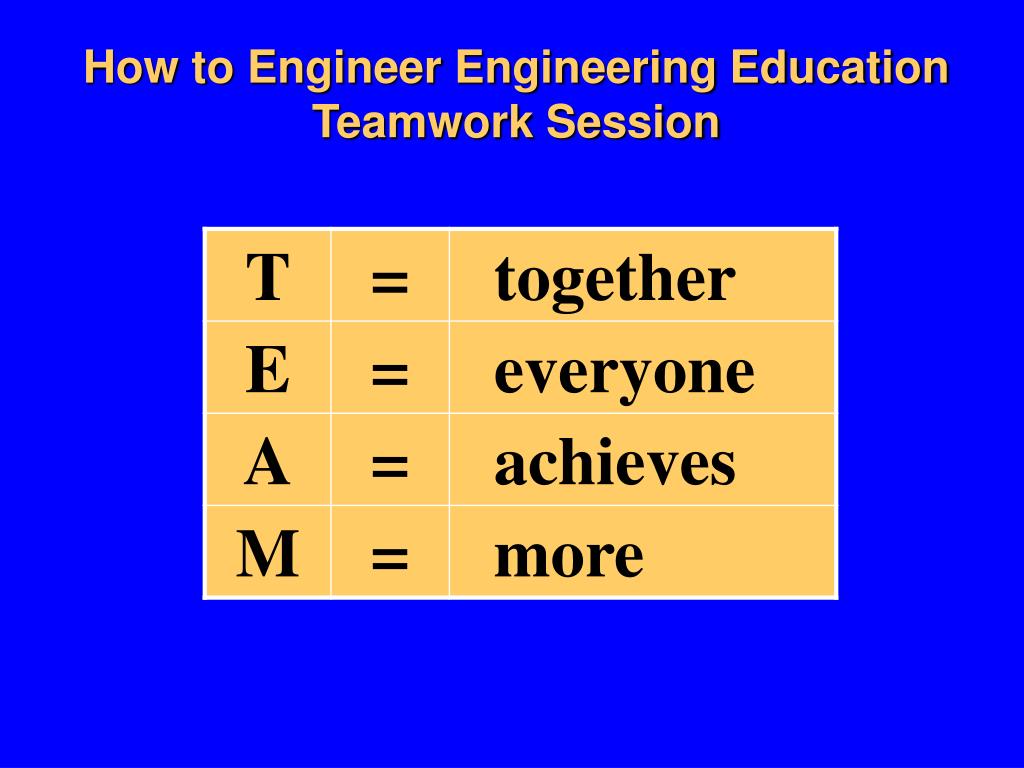 How to Engineer Engineering Education
Teamwork Session

| T | = | together |
|---|---|---|
| E | = | everyone |
| A | = | achieves |
| M | = | more |